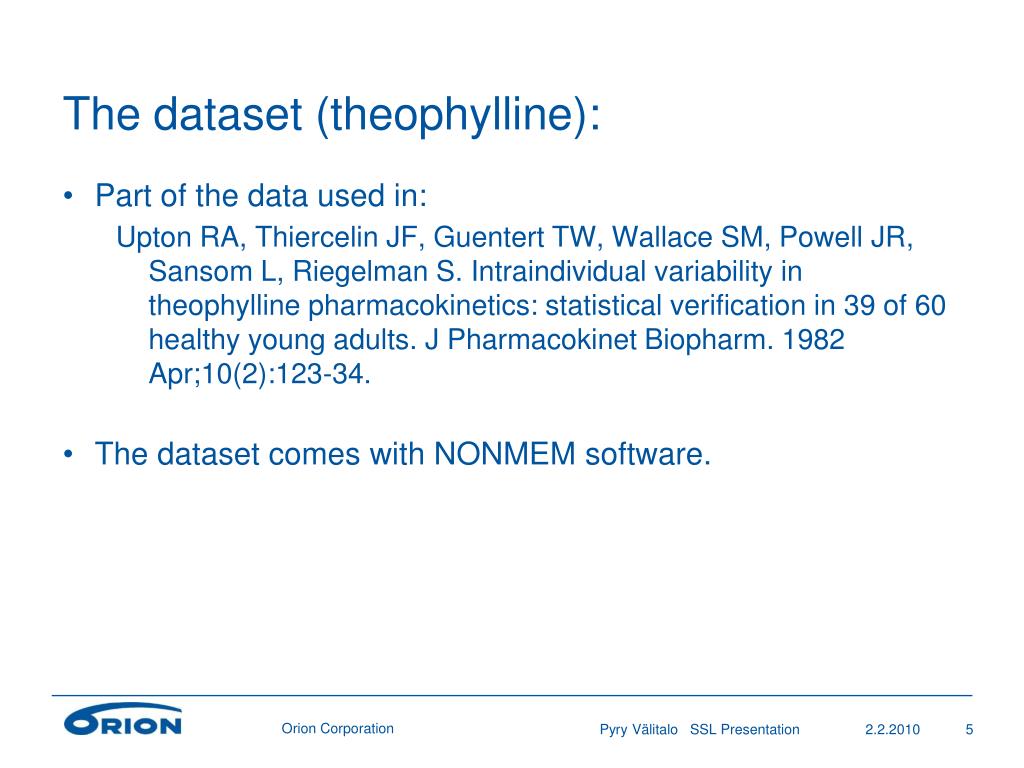 The dataset (theophylline):

• Part of the data used in:
Upton RA, Thiercelin JF, Guentert TW, Wallace SM, Powell JR, Sansom L, Riegelman S. Intraindividual variability in theophylline pharmacokinetics: statistical verification in 39 of 60 healthy young adults. J Pharmacokinet Biopharm. 1982 Apr;10(2):123-34.

• The dataset comes with NONMEM software.

ORION

Orion Corporation

Pyry Välitalo SSL Presentation

2.2.2010

5